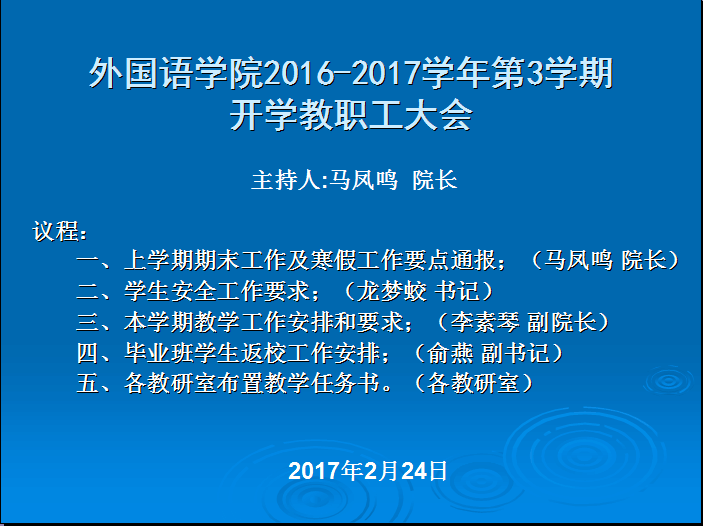 外国语学院2016-2017学年第3学期
开学教职工大会

主持人:马凤鸣 院长

议程：
一、上学期期末工作及寒假工作要点通报；（马凤鸣 院长）
二、学生安全工作要求；（龙梦蛟 书记）
三、本学期教学工作安排和要求；（李素琴 副院长）
四、毕业班学生返校工作安排；（俞燕 副书记）
五、各教研室布置教学任务书。（各教研室）

2017年2月24日